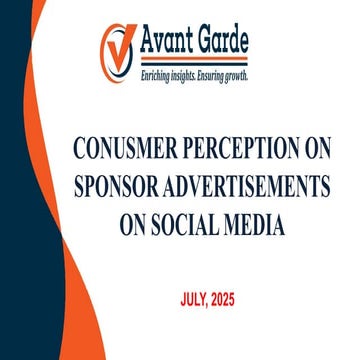 Avant Garde
Enriching insights. Ensuring growth.

CONUSMER PERCEPTION ON SPONSOR ADVERTISEMENTS ON SOCIAL MEDIA

JULY, 2025